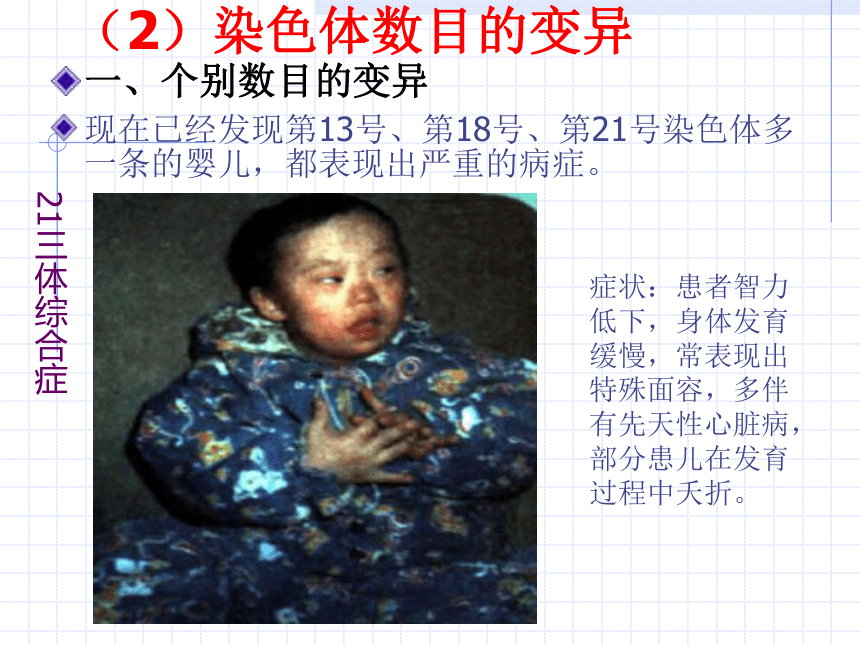 （2）染色体数目的变异

一、个别数目的变异

现在已经发现第13号、第18号、第21号染色体多一条的婴儿，都表现出严重的病症。

21三体综合症

症状：患者智力低下，身体发育缓慢，常表现出特殊面容，多伴有先天性心脏病，部分患儿在发育过程中夭折。